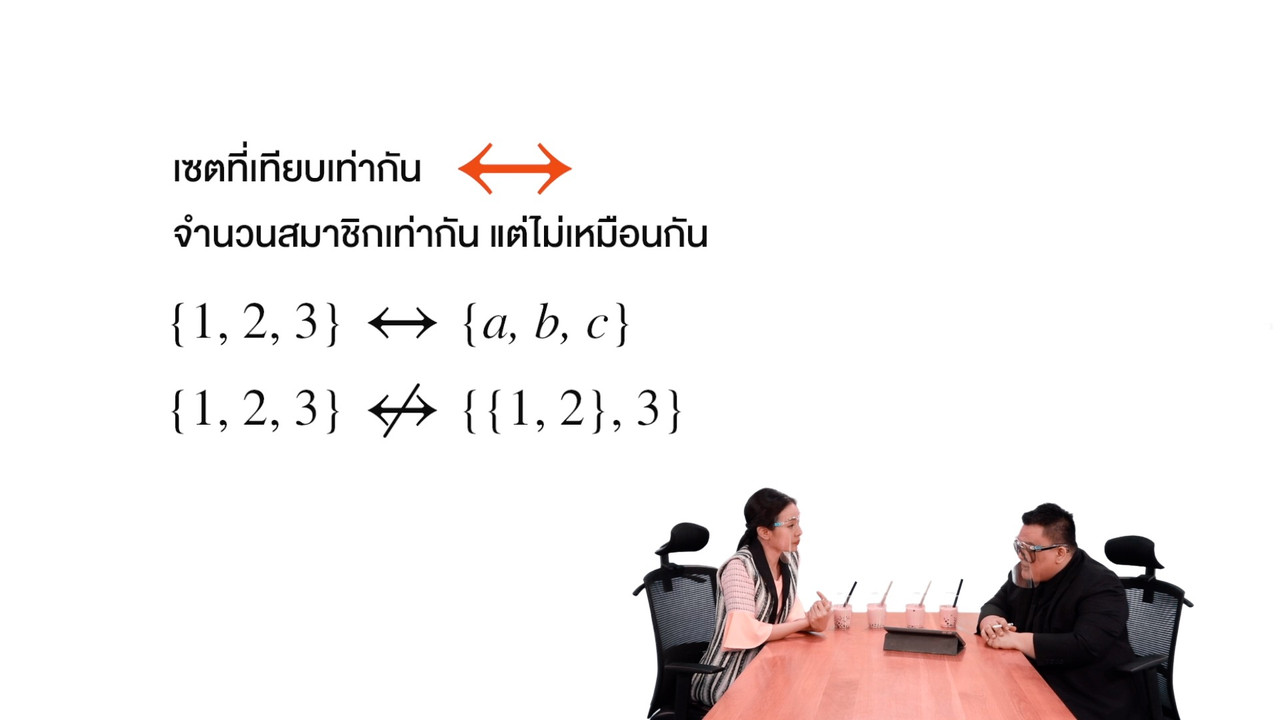 เซตที่เทียบเท่ากัน $\leftrightarrow$

จำนวนสมาชิกเท่ากัน แต่ไม่เหมือนกัน

$\{1, 2, 3\} \leftrightarrow \{a, b, c\}$

$\{1, 2, 3\} \not\leftrightarrow \{\{1, 2\}, 3\}$